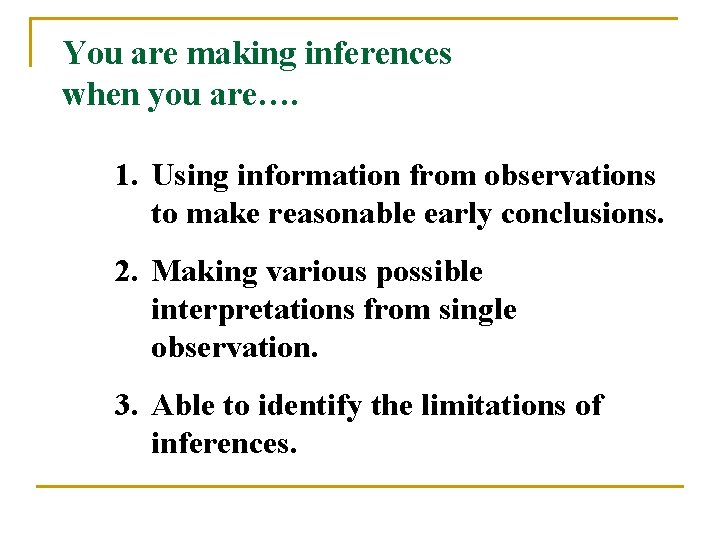 You are making inferences when you are….

1. Using information from observations to make reasonable early conclusions.

2. Making various possible interpretations from single observation.

3. Able to identify the limitations of inferences.